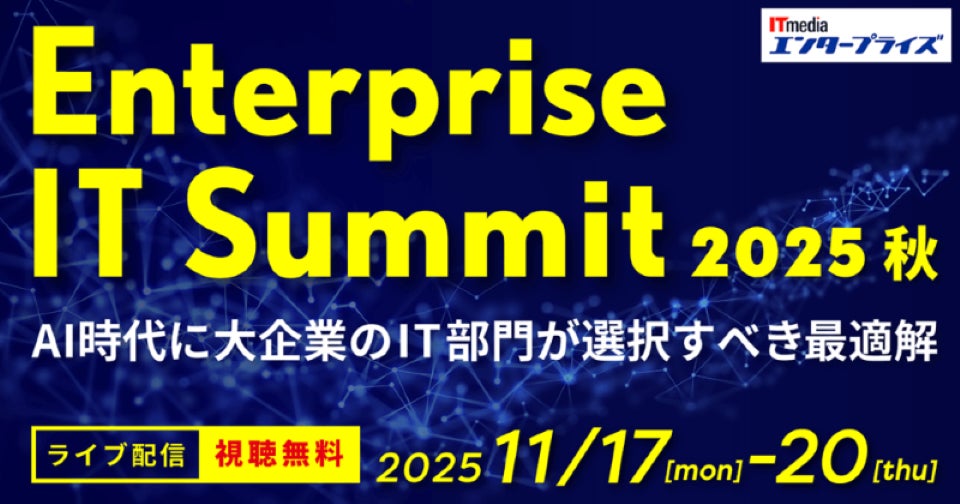 ITmedia エンタープライズ

Enterprise IT Summit 2025 秋

AI時代に大企業のIT部門が選択すべき最適解

ライブ配信 視聴無料

2025 11/17[mon]-20[thu]